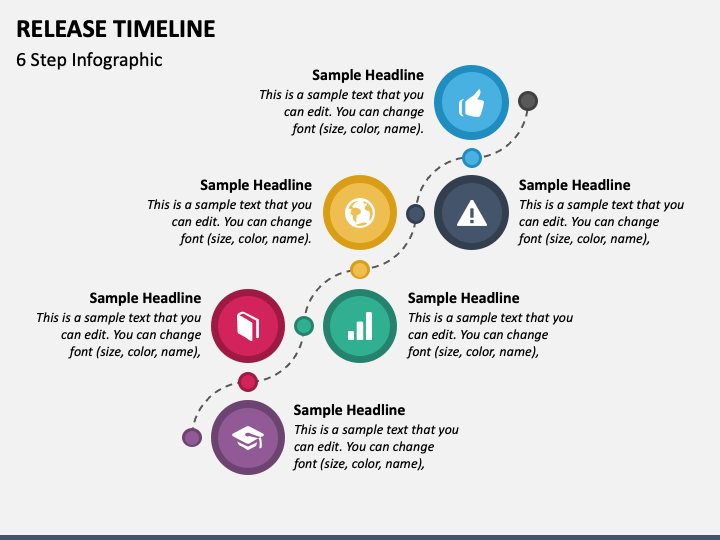 RELEASE TIMELINE
6 Step Infographic

Sample Headline
This is a sample text that you can edit. You can change font (size, color, name).

Sample Headline
This is a sample text that you can edit. You can change font (size, color, name).

Sample Headline
This is a sample text that you can edit. You can change font (size, color, name),

Sample Headline
This is a sample text that you can edit. You can change font (size, color, name),

Sample Headline
This is a sample text that you can edit. You can change font (size, color, name),

Sample Headline
This is a sample text that you can edit. You can change font (size, color, name),